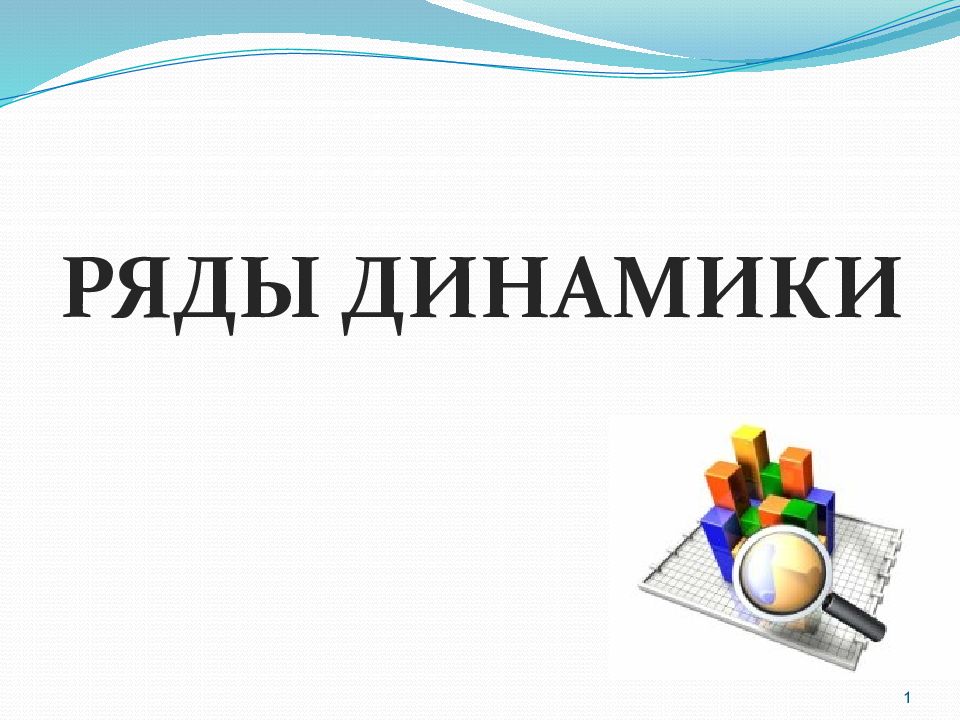 РЯДЫ ДИНАМИКИ

1